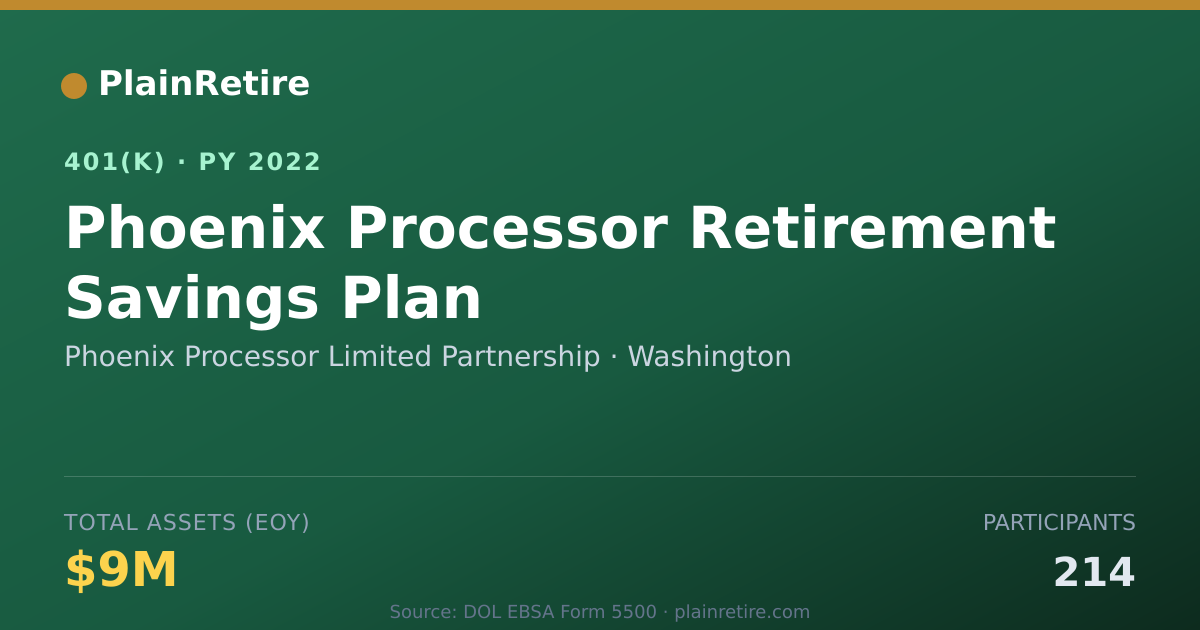 PlainRetire

401(K) · PY 2022

Phoenix Processor Retirement Savings Plan

Phoenix Processor Limited Partnership · Washington

TOTAL ASSETS (EOY)

$9M

PARTICIPANTS

214

Source: DOL EBSA Form 5500 · plainretire.com